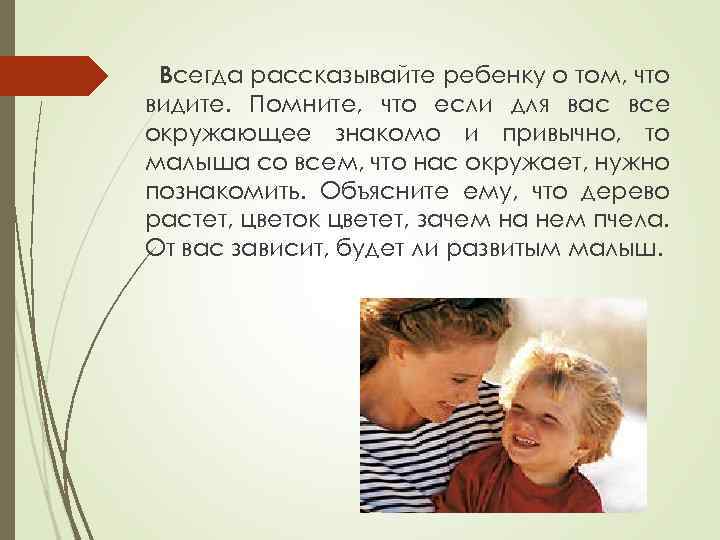 Всегда рассказывайте ребенку о том, что видите. Помните, что если для вас все окружающее знакомо и привычно, то малыша со всем, что нас окружает, нужно познакомить. Объясните ему, что дерево растет, цветок цветет, зачем на нем пчела. От вас зависит, будет ли развитым малыш.